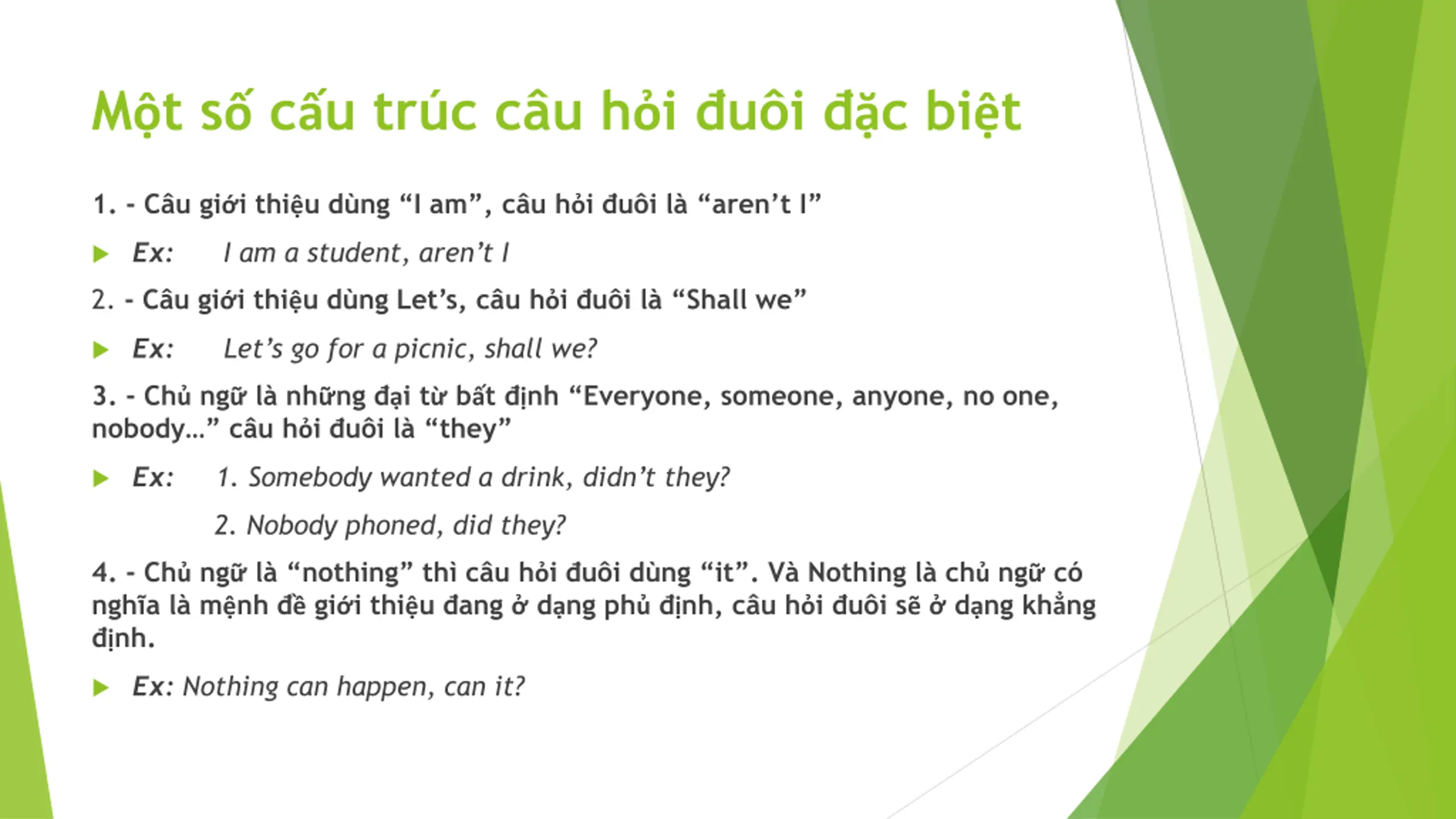 Một số cấu trúc câu hỏi đuôi đặc biệt

1. - Câu giới thiệu dùng “I am”, câu hỏi đuôi là “aren’t I”

Ex: I am a student, aren’t I

2. - Câu giới thiệu dùng Let’s, câu hỏi đuôi là “Shall we”

Ex: Let’s go for a picnic, shall we?

3. - Chủ ngữ là những đại từ bất định “Everyone, someone, anyone, no one, nobody…” câu hỏi đuôi là “they”

Ex: 1. Somebody wanted a drink, didn’t they?

2. Nobody phoned, did they?

4. - Chủ ngữ là “nothing” thì câu hỏi đuôi dùng “it”. Và Nothing là chủ ngữ có nghĩa là mệnh đề giới thiệu đang ở dạng phủ định, câu hỏi đuôi sẽ ở dạng khẳng định.

Ex: Nothing can happen, can it?